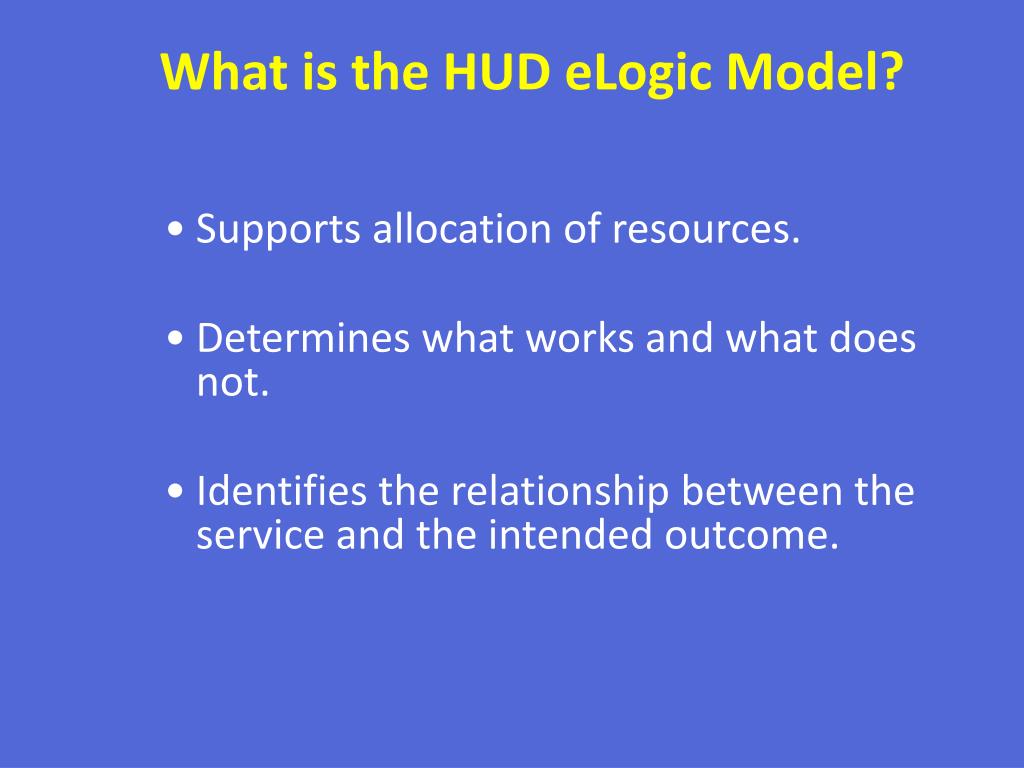 What is the HUD eLogic Model?

• Supports allocation of resources.

• Determines what works and what does not.

• Identifies the relationship between the service and the intended outcome.